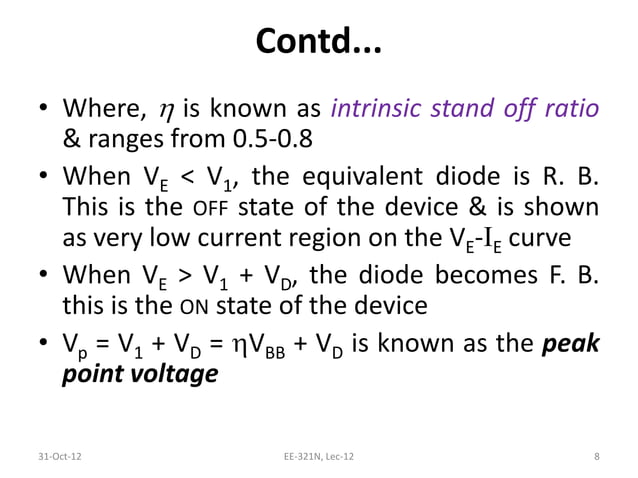 Contd...

• Where, $\eta$ is known as intrinsic stand off ratio & ranges from 0.5-0.8

• When $V_E < V_1$, the equivalent diode is R. B. This is the OFF state of the device & is shown as very low current region on the $V_E$-$I_E$ curve

• When $V_E > V_1 + V_D$, the diode becomes F. B. this is the ON state of the device

• $V_p = V_1 + V_D = \eta V_{BB} + V_D$ is known as the peak point voltage

31-Oct-12

EE-321N, Lec-12

8